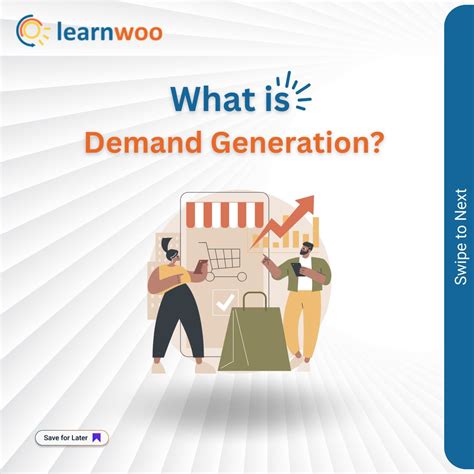 learnwoo

What is
Demand Generation?

Swipe to Next

Save for Later